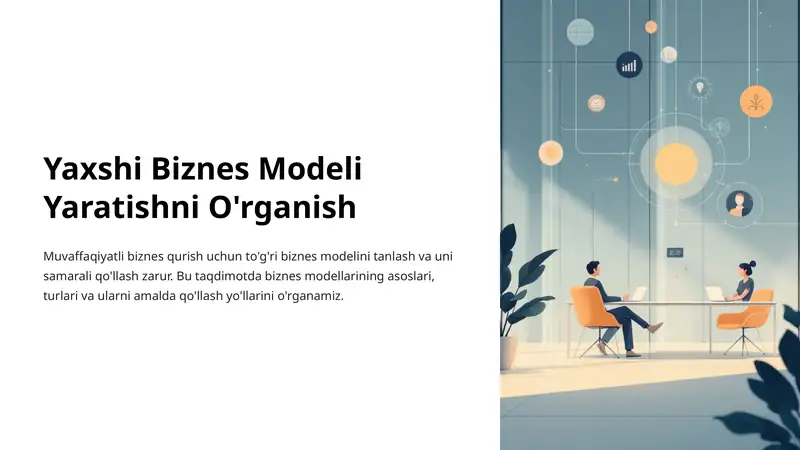 Yaxshi Biznes Modeli Yaratishni O'rganish

Muvaffaqiyatli biznes qurish uchun to'g'ri biznes modelini tanlash va uni samarali qo'llash zarur. Bu taqdimotda biznes modellarining asoslari, turlari va ularni amalda qo'llash yo'llarini o'rganamiz.